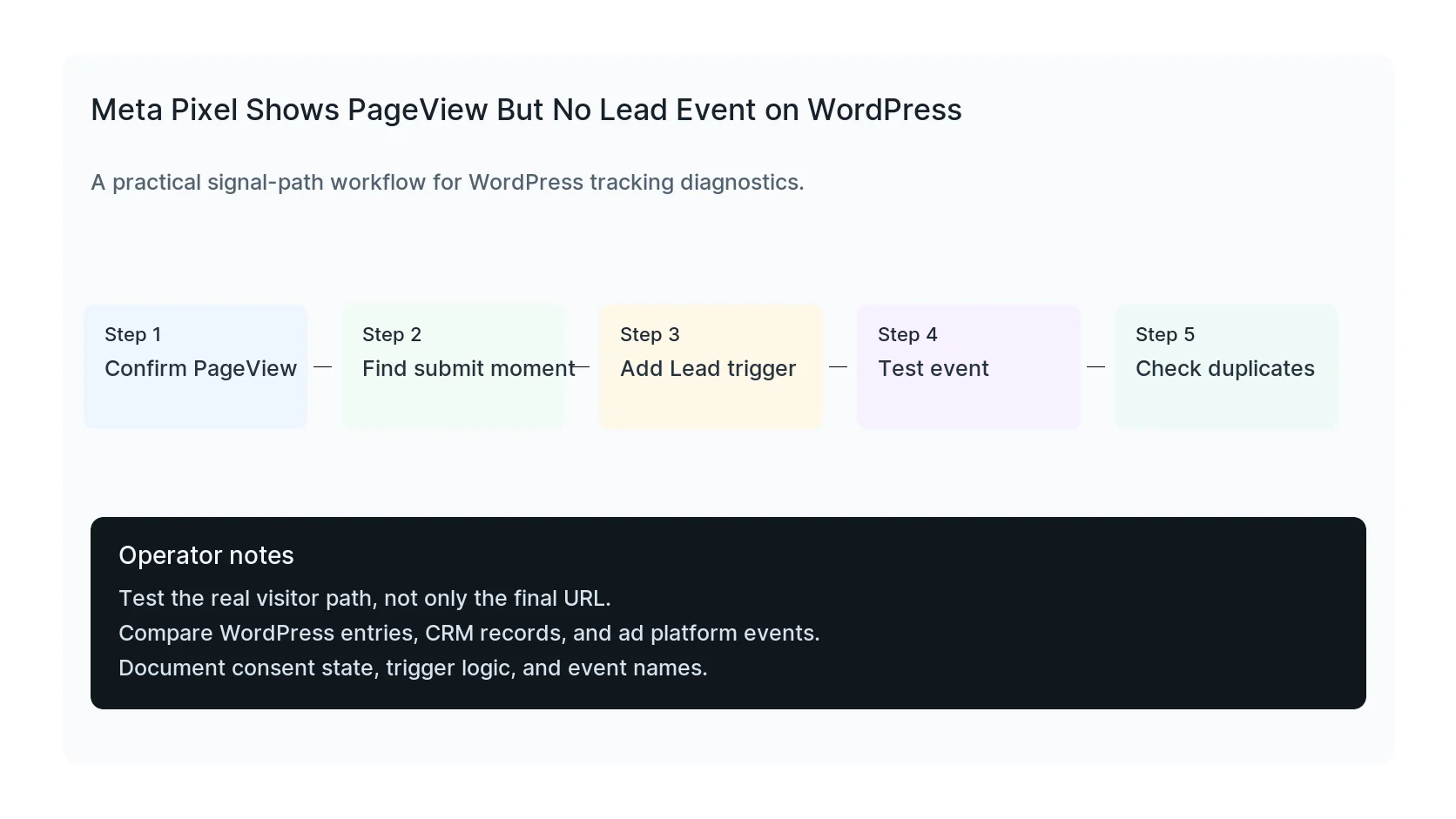 Meta Pixel Shows PageView But No Lead Event on WordPress

A practical signal-path workflow for WordPress tracking diagnostics.

Step 1
Confirm PageView

Step 2
Find submit moment

Step 3
Add Lead trigger

Step 4
Test event

Step 5
Check duplicates

Operator notes
Test the real visitor path, not only the final URL.
Compare WordPress entries, CRM records, and ad platform events.
Document consent state, trigger logic, and event names.